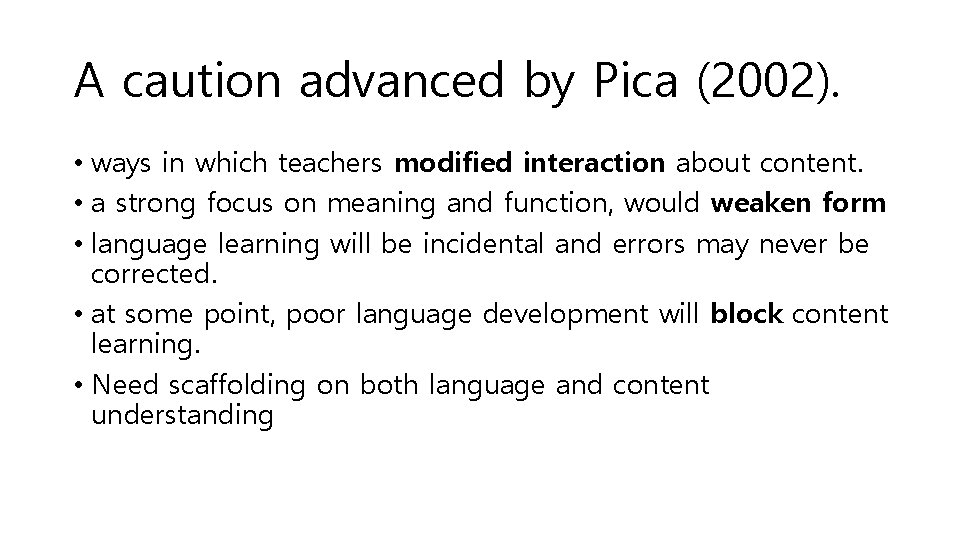 A caution advanced by Pica (2002).

• ways in which teachers modified interaction about content.
• a strong focus on meaning and function, would weaken form
• language learning will be incidental and errors may never be corrected.
• at some point, poor language development will block content learning.
• Need scaffolding on both language and content understanding